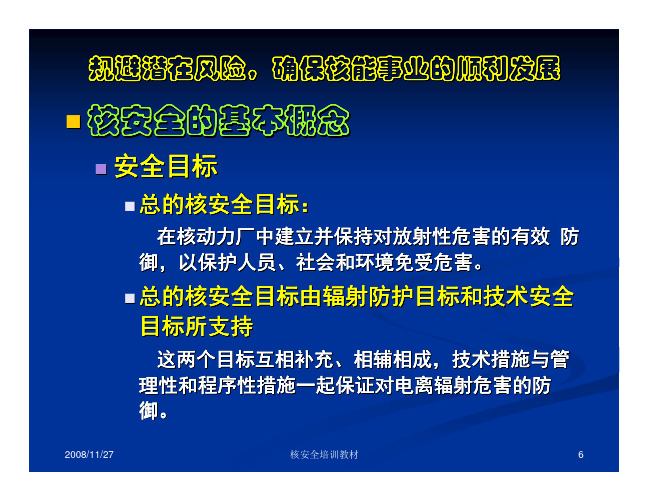 规避潜在风险，确保核能事业的顺利发展

核安全的基本概念

安全目标

总的核安全目标：

在核动力厂中建立并保持对放射性危害的有效 防御，以保护人员、社会和环境免受危害。

总的核安全目标由辐射防护目标和技术安全目标所支持

这两个目标互相补充、相辅相成，技术措施与管理性和程序性措施一起保证对电离辐射危害的防御。

2008/11/27

核安全培训教材

6